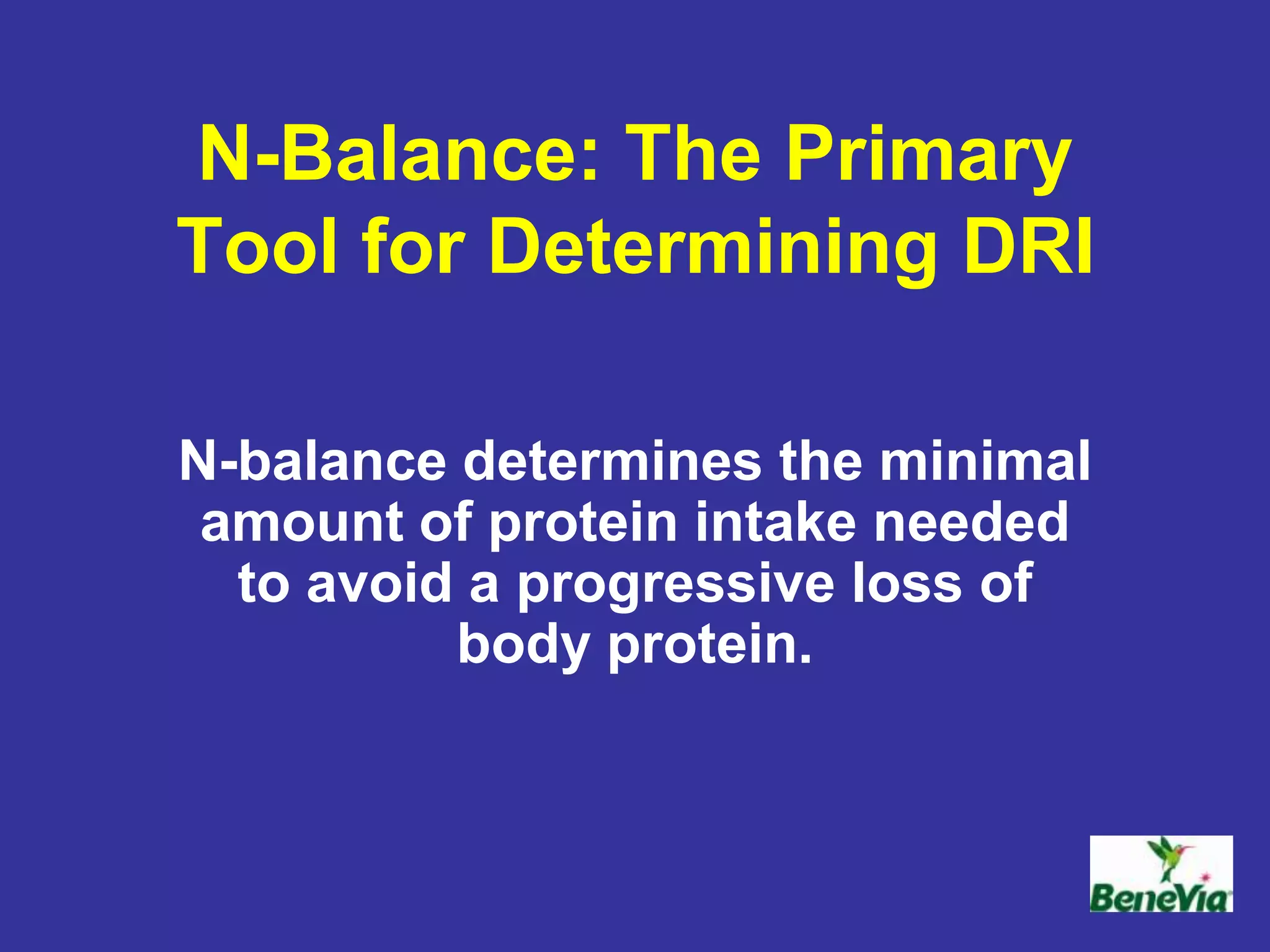 N-Balance: The Primary Tool for Determining DRI

N-balance determines the minimal amount of protein intake needed to avoid a progressive loss of body protein.

BeneVia